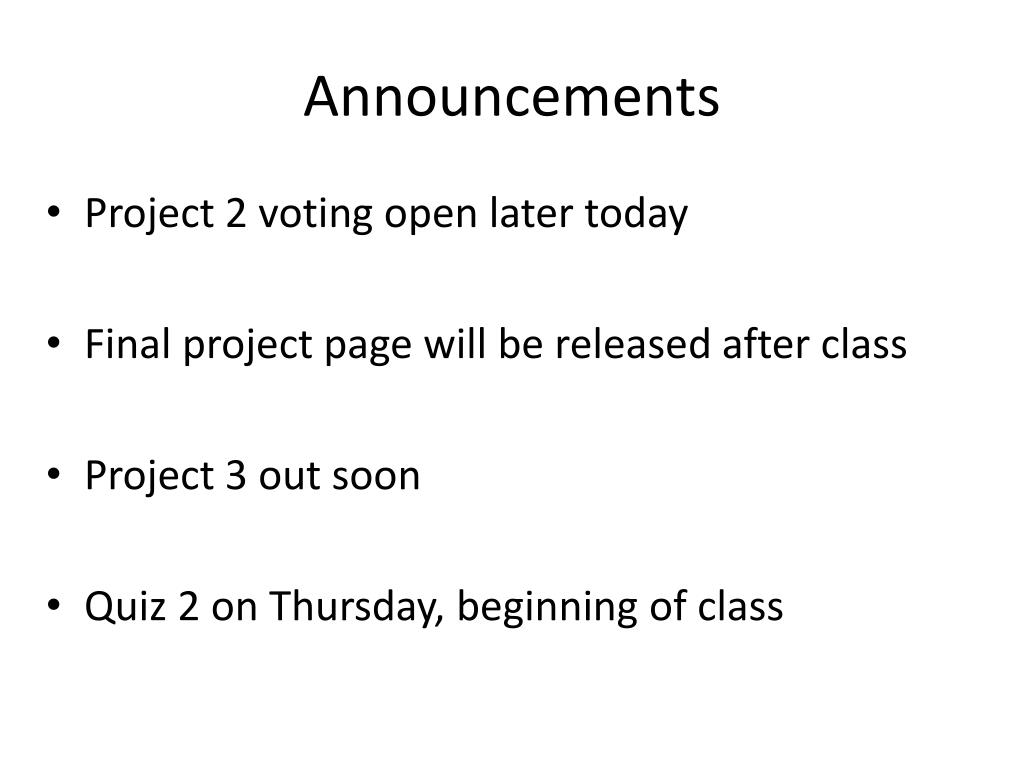 Announcements

• Project 2 voting open later today

• Final project page will be released after class

• Project 3 out soon

• Quiz 2 on Thursday, beginning of class